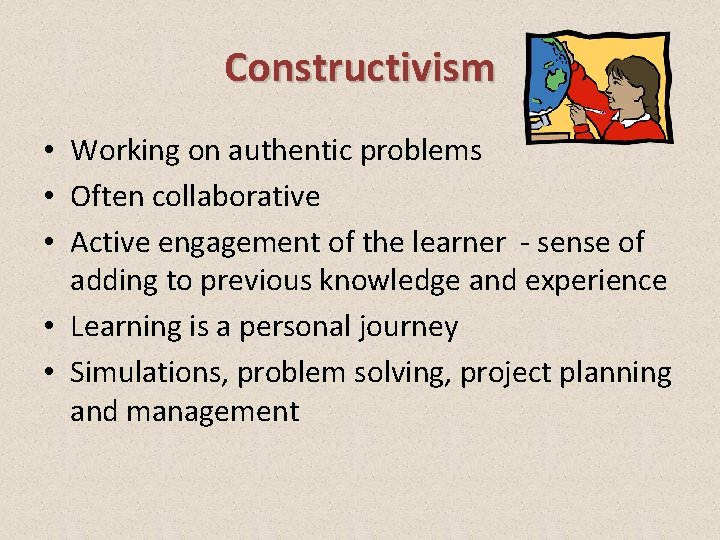 Constructivism

• Working on authentic problems
• Often collaborative
• Active engagement of the learner - sense of adding to previous knowledge and experience
• Learning is a personal journey
• Simulations, problem solving, project planning and management